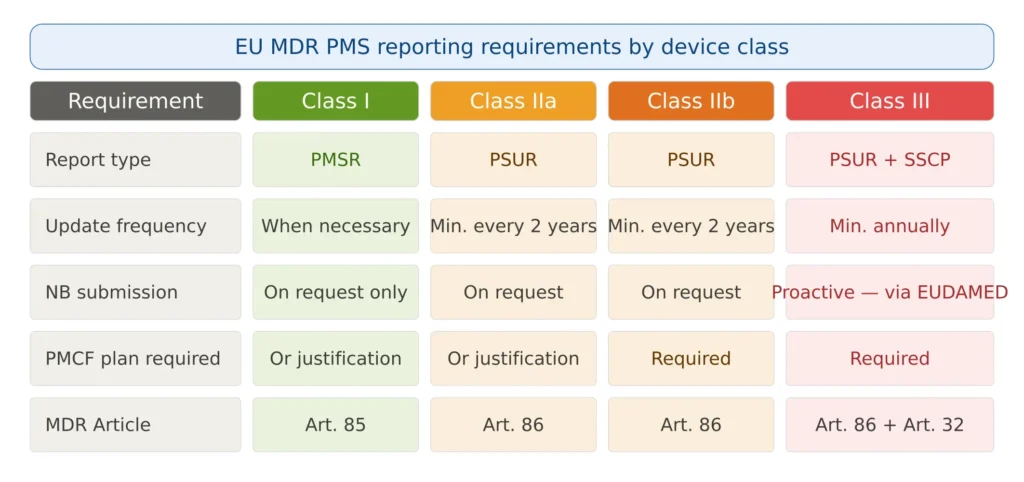 EU MDR PMS reporting requirements by device class

| Requirement | Class I | Class IIa | Class IIb | Class III |
|---|---|---|---|---|
| Report type | PMSR | PSUR | PSUR | PSUR + SSCP |
| Update frequency | When necessary | Min. every 2 years | Min. every 2 years | Min. annually |
| NB submission | On request only | On request | On request | Proactive — via EUDAMED |
| PMCF plan required | Or justification | Or justification | Required | Required |
| MDR Article | Art. 85 | Art. 86 | Art. 86 | Art. 86 + Art. 32 |